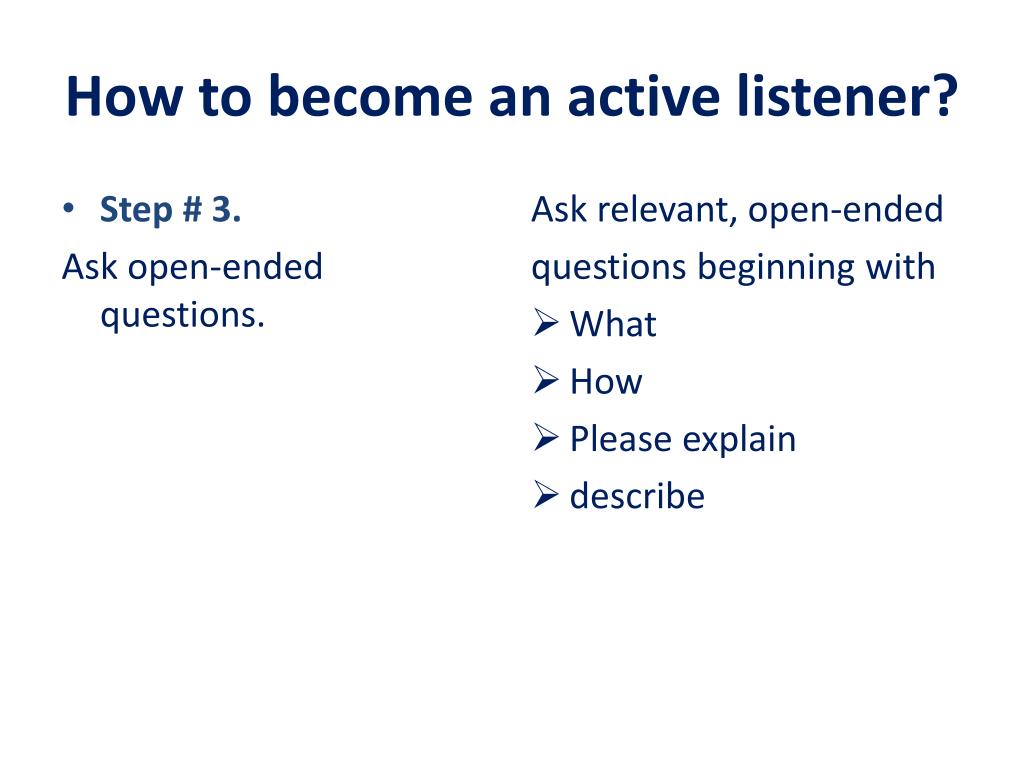 How to become an active listener?

• Step # 3.
Ask open-ended questions.

Ask relevant, open-ended questions beginning with
➢ What
➢ How
➢ Please explain
➢ describe